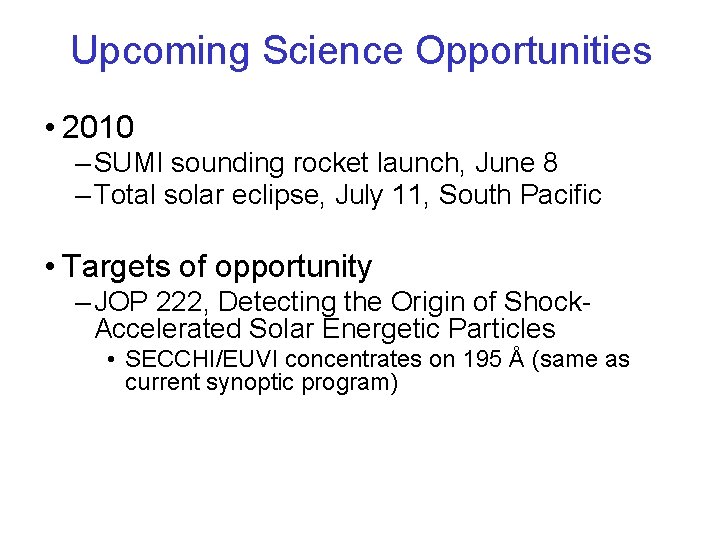 Upcoming Science Opportunities

• 2010
– SUMI sounding rocket launch, June 8
– Total solar eclipse, July 11, South Pacific

• Targets of opportunity
– JOP 222, Detecting the Origin of Shock-Accelerated Solar Energetic Particles
• SECCHI/EUVI concentrates on 195 Å (same as current synoptic program)